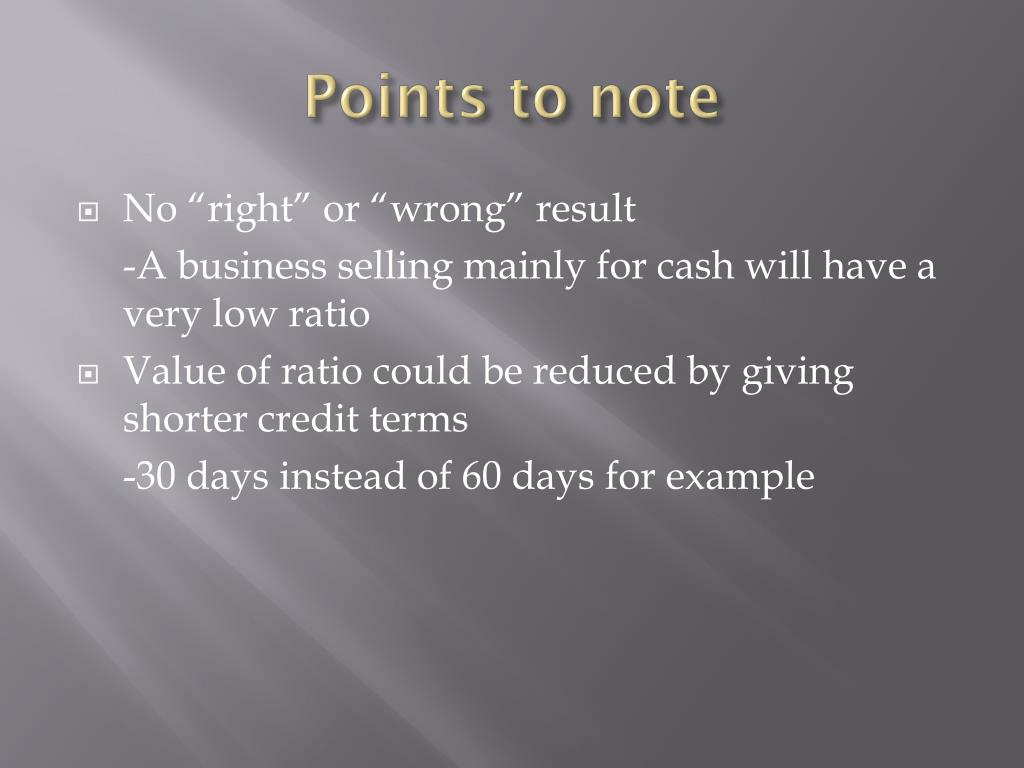 Points to note

No “right” or “wrong” result

-A business selling mainly for cash will have a very low ratio

Value of ratio could be reduced by giving shorter credit terms

-30 days instead of 60 days for example